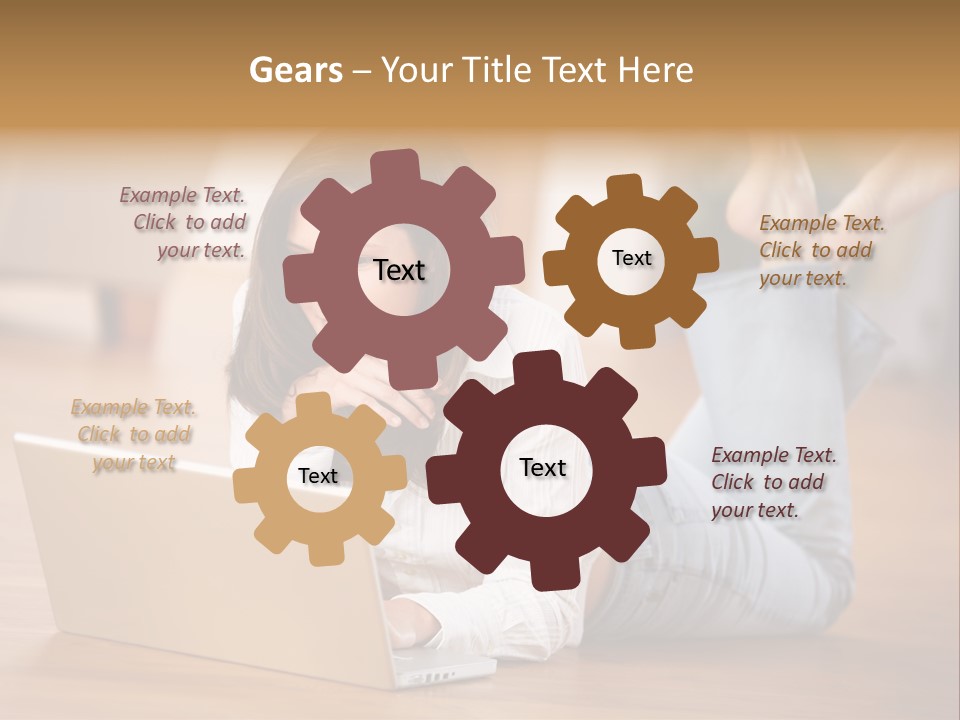 Gears – Your Title Text Here

Example Text. Click to add your text.

Text

Text

Example Text. Click to add your text.

Example Text. Click to add your text

Text

Text

Example Text. Click to add your text.